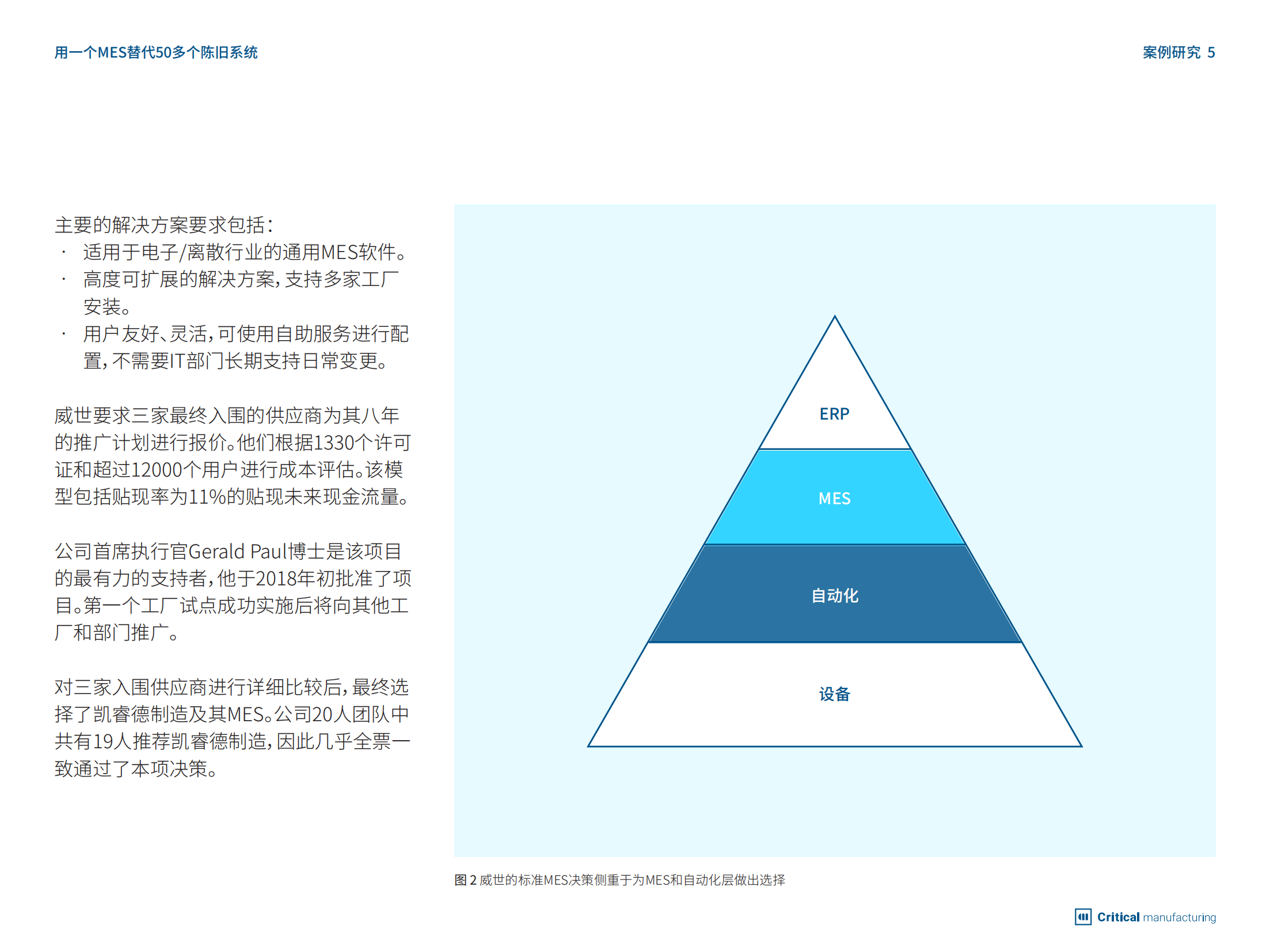 用一个MES替代50多个陈旧系统

案例研究 5

主要的解决方案要求包括：
· 适用于电子/离散行业的通用MES软件。
· 高度可扩展的解决方案，支持多家工厂安装。
· 用户友好、灵活，可使用自助服务进行配置，不需要IT部门长期支持日常变更。

威世要求三家最终入围的供应商为其八年的推广计划进行报价。他们根据1330个许可证和超过12000个用户进行成本评估。该模型包括贴现率为11%的贴现未来现金流量。

公司首席执行官Gerald Paul博士是该项目的最有力的支持者，他于2018年初批准了项目。第一个工厂试点成功实施后将向其他工厂和部门推广。

对三家入围供应商进行详细比较后，最终选择了凯睿德制造及其MES。公司20人团队中共有19人推荐凯睿德制造，因此几乎全票一致通过了本项决策。

ERP

MES

自动化

设备

图 2 威世的标准MES决策侧重于为MES和自动化层做出选择

Critical manufacturing